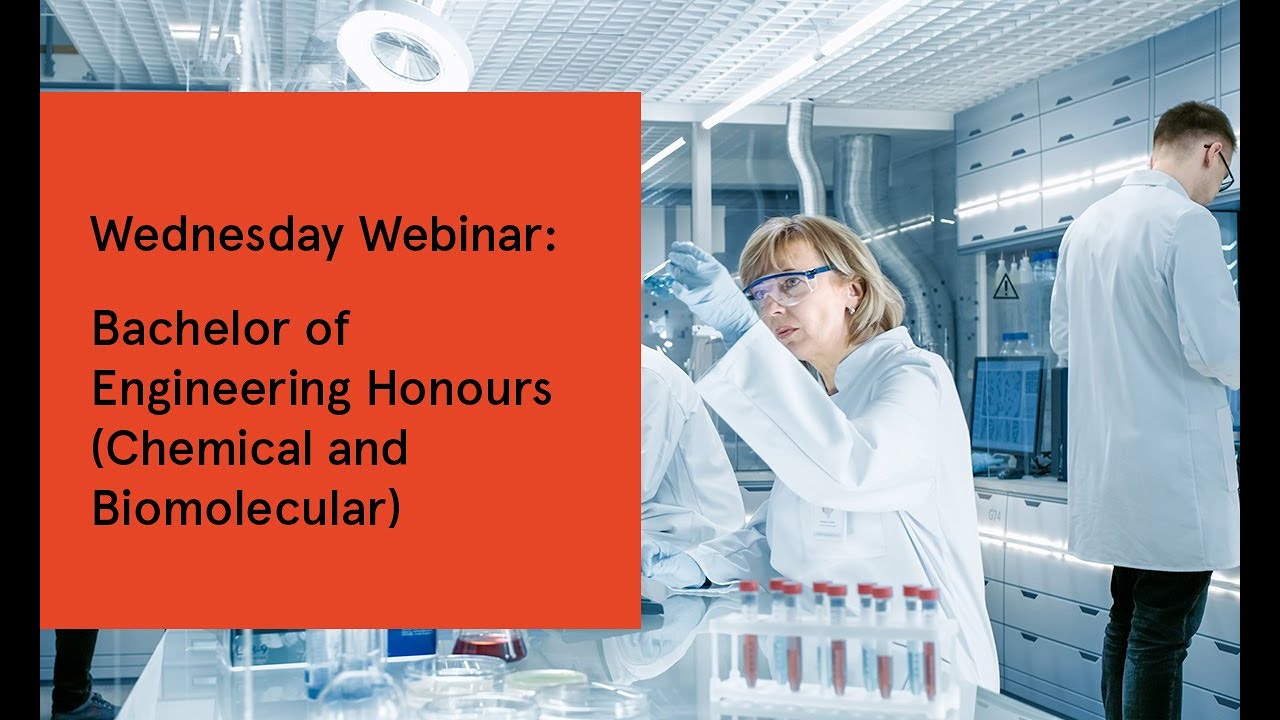 Wednesday Webinar:

Bachelor of Engineering Honours (Chemical and Biomolecular)